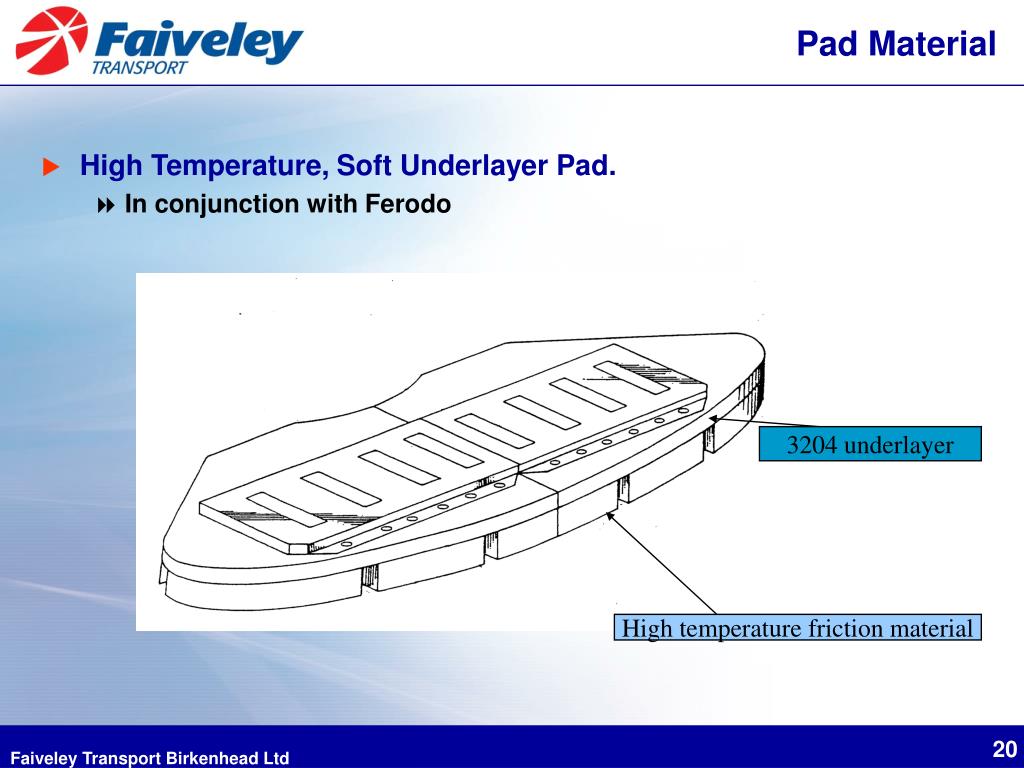 Faiveley TRANSPORT

Pad Material

High Temperature, Soft Underlayer Pad.

In conjunction with Ferodo

3204 underlayer

High temperature friction material

Faiveley Transport Birkenhead Ltd

20